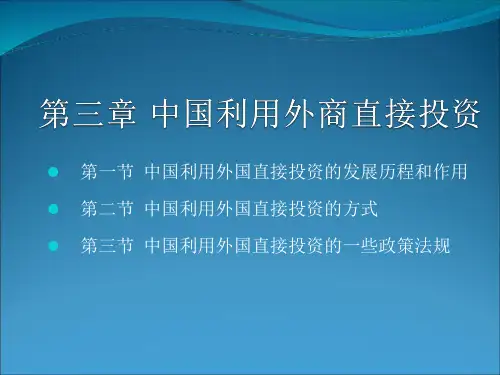 第三章 中国利用外商直接投资

- 第一节 中国利用外国直接投资的发展历程和作用
- 第二节 中国利用外国直接投资的方式
- 第三节 中国利用外国直接投资的一些政策法规